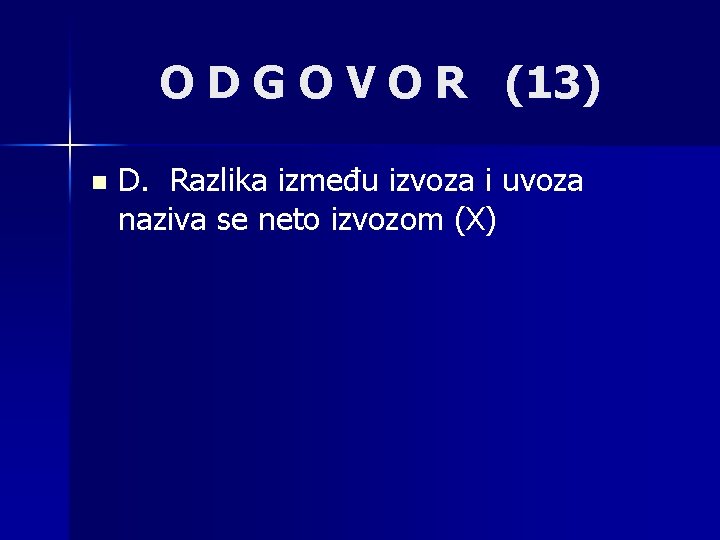 O D G O V O R (13)

D. Razlika između izvoza i uvoza naziva se neto izvozom (X)